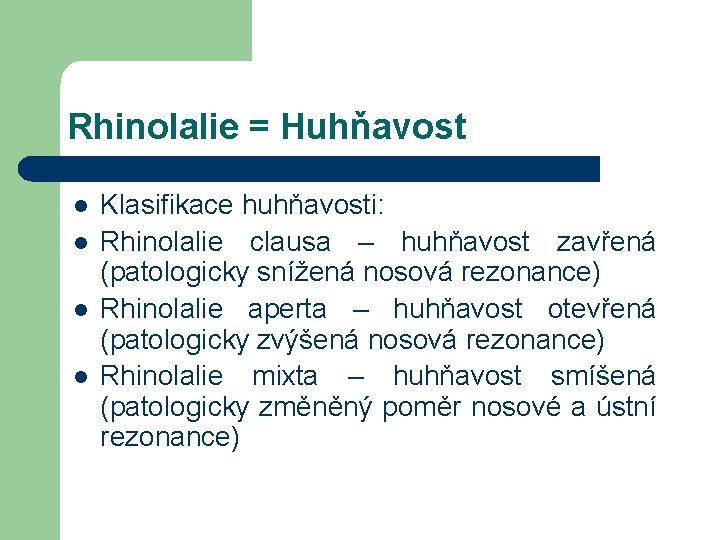 Rhinolalie = Huhňavost

- Klasifikace huhňavosti:
- Rhinolalie clausa – huhňavost zavřená (patologicky snížená nosová rezonance)
- Rhinolalie aperta – huhňavost otevřená (patologicky zvýšená nosová rezonance)
- Rhinolalie mixta – huhňavost smíšená (patologicky změněný poměr nosové a ústní rezonance)